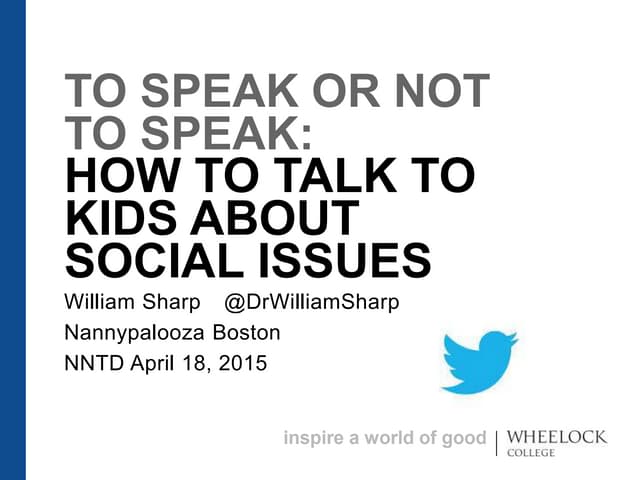 TO SPEAK OR NOT TO SPEAK:
HOW TO TALK TO KIDS ABOUT SOCIAL ISSUES

William Sharp @DrWilliamSharp
Nannypalooza Boston
NNTD April 18, 2015

inspire a world of good | WHEELOCK COLLEGE